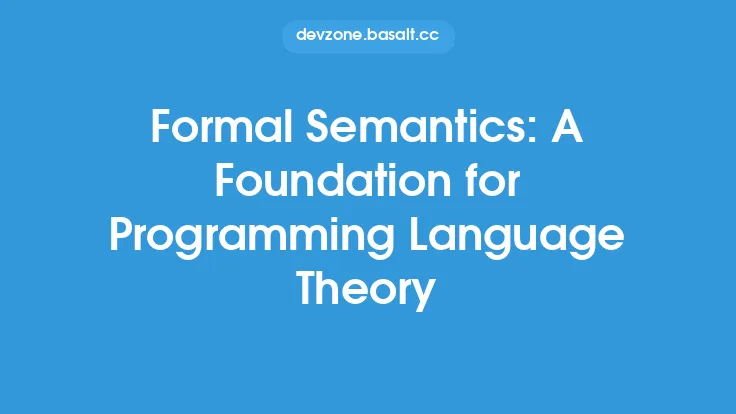 devzone.basalt.cc

Formal Semantics: A Foundation for Programming Language Theory